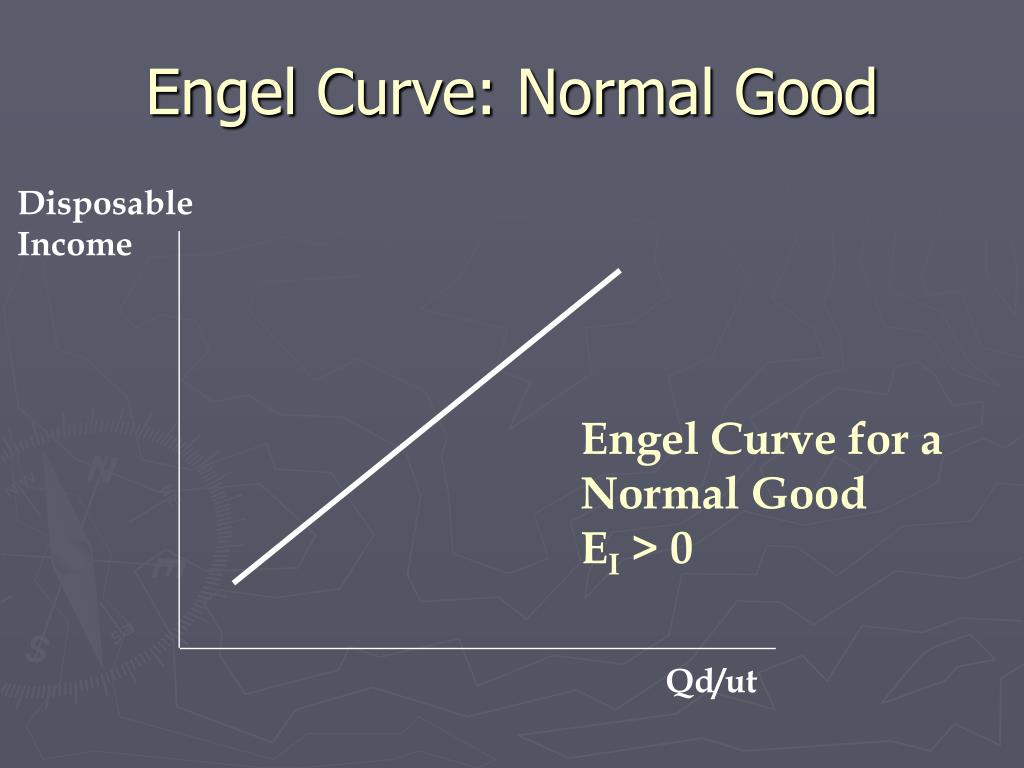 Engel Curve: Normal Good

Disposable Income

Engel Curve for a Normal Good
$E_I > 0$

Qd/ut